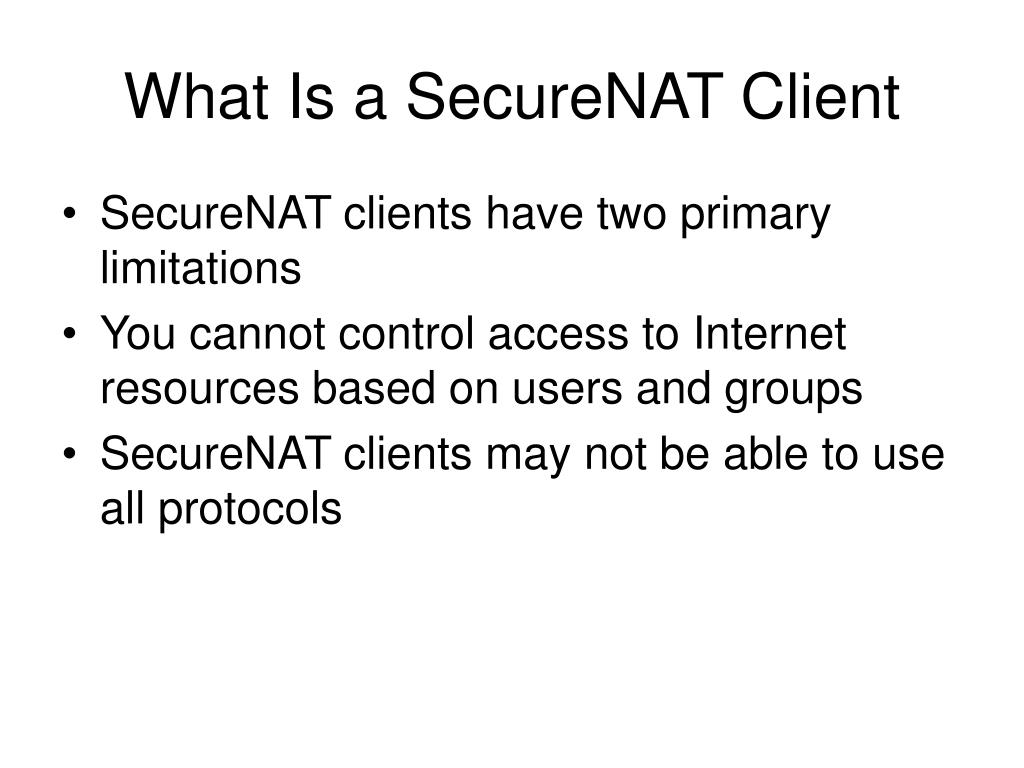 What Is a SecureNAT Client

• SecureNAT clients have two primary limitations
• You cannot control access to Internet resources based on users and groups
• SecureNAT clients may not be able to use all protocols